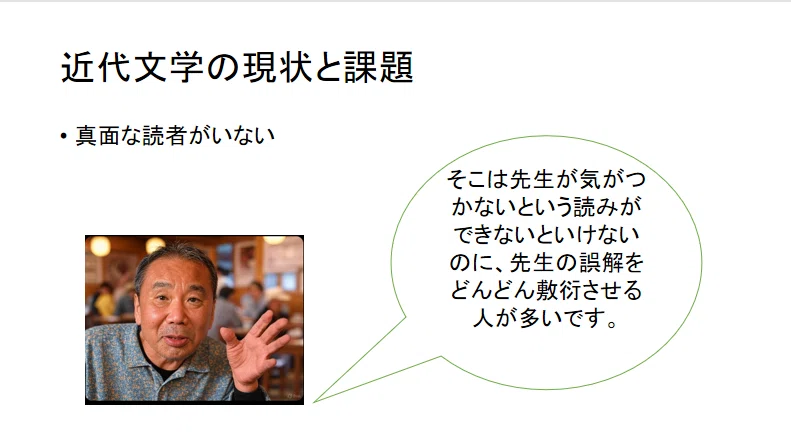 近代文学の現状と課題

• 真面な読者がいない

そこは先生が気がつかないという読みができないといけないのに、先生の誤解をどんどん敷衍させる人が多いです。